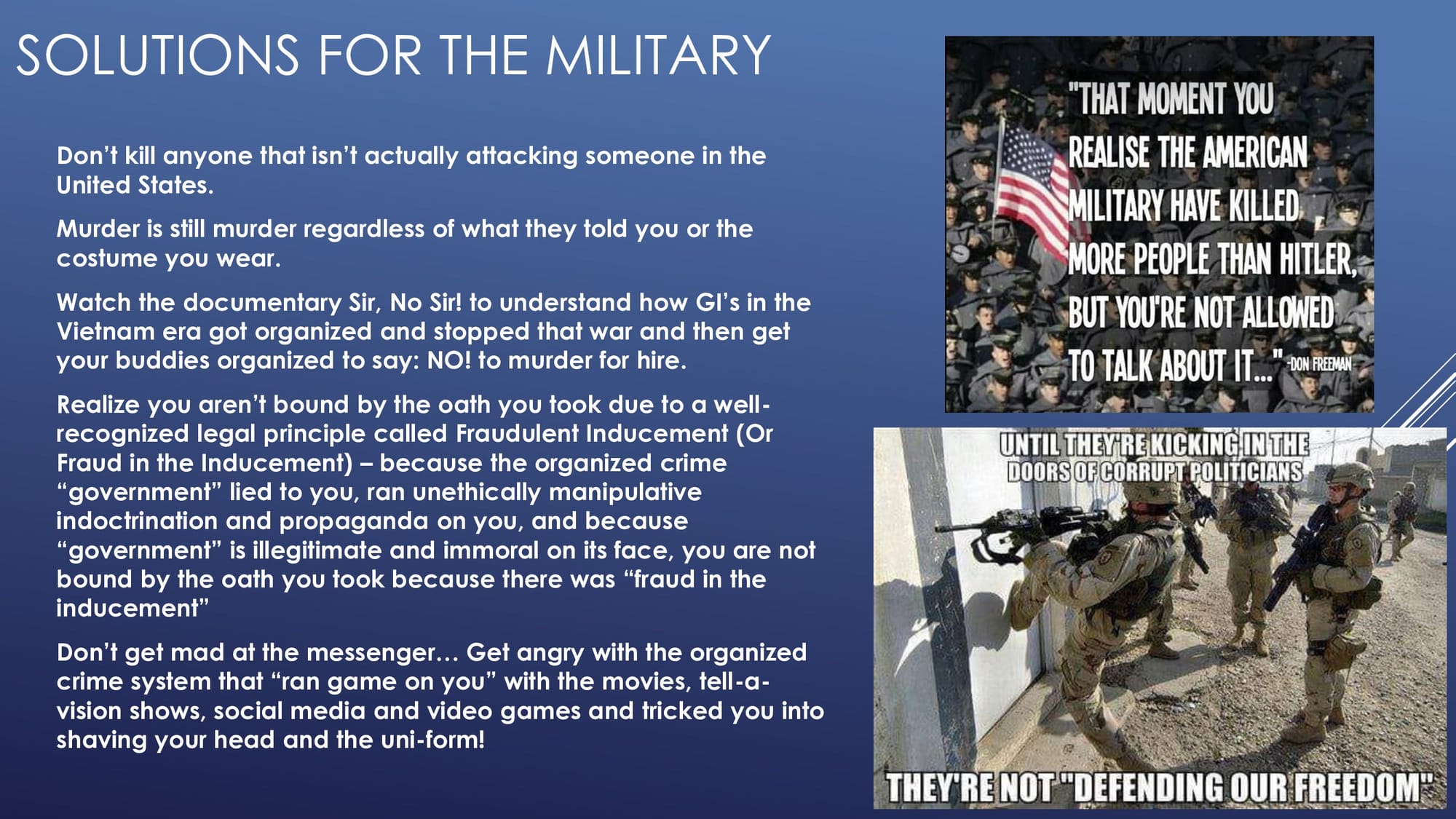 SOLUTIONS FOR THE MILITARY

Don't kill anyone that isn't actually attacking someone in the United States.

Murder is still murder regardless of what they told you or the costume you wear.

Watch the documentary Sir, No Sir! to understand how GI's in the Vietnam era got organized and stopped that war and then get your buddies organized to say: NO! to murder for hire.

Realize you aren't bound by the oath you took due to a well-recognized legal principle called Fraudulent Inducement (Or Fraud in the Inducement) – because the organized crime "government" lied to you, ran unethically manipulative indoctrination and propaganda on you, and because "government" is illegitimate and immoral on its face, you are not bound by the oath you took because there was "fraud in the inducement"

Don't get mad at the messenger… Get angry with the organized crime system that "ran game on you" with the movies, tell-a-vision shows, social media and video games and tricked you into shaving your head and the uni-form!

"THAT MOMENT YOU REALISE THE AMERICAN MILITARY HAVE KILLED MORE PEOPLE THAN HITLER, BUT YOU'RE NOT ALLOWED TO TALK ABOUT IT..." -DON FREEMAN

UNTIL THEY'RE KICKING IN THE DOORS OF CORRUPT POLITICIANS

THEY'RE NOT "DEFENDING OUR FREEDOM"